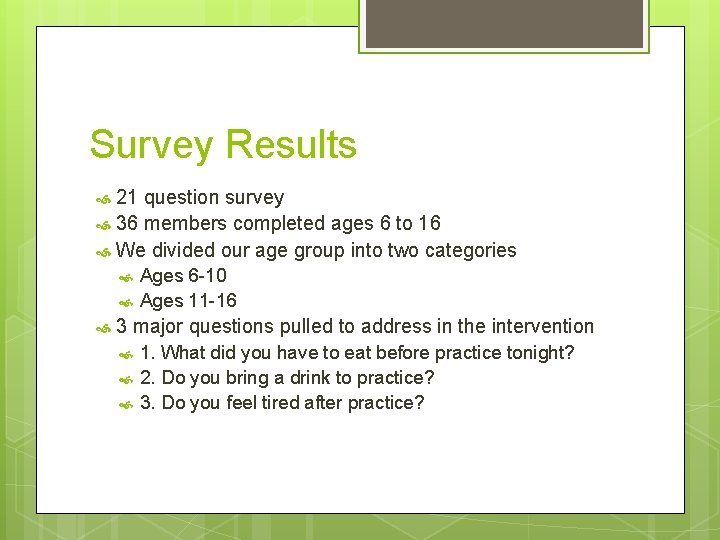 Survey Results

21 question survey
36 members completed ages 6 to 16
We divided our age group into two categories
Ages 6-10
Ages 11-16
3 major questions pulled to address in the intervention
1. What did you have to eat before practice tonight?
2. Do you bring a drink to practice?
3. Do you feel tired after practice?